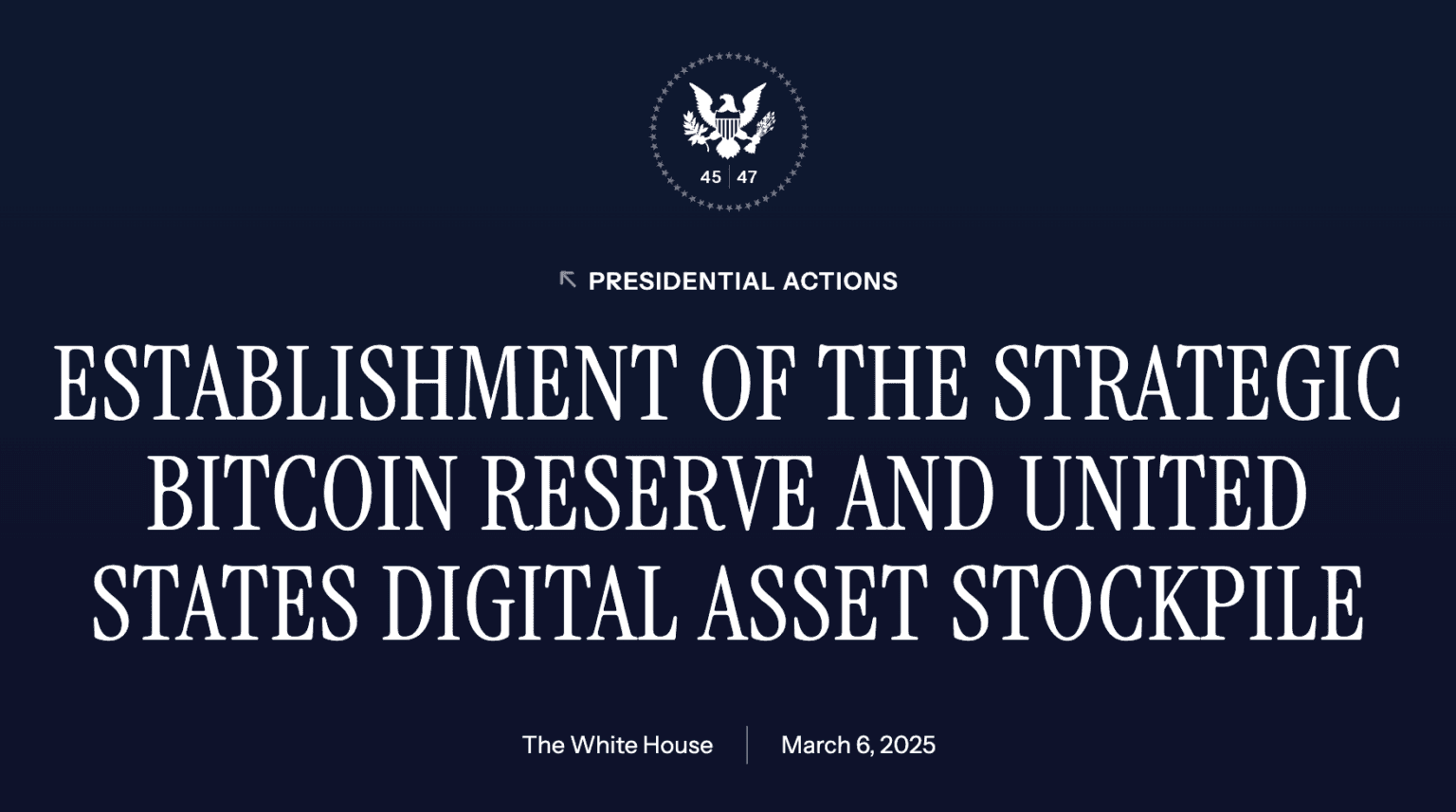 45 | 47

PRESIDENTIAL ACTIONS

ESTABLISHMENT OF THE STRATEGIC BITCOIN RESERVE AND UNITED STATES DIGITAL ASSET STOCKPILE

The White House | March 6, 2025